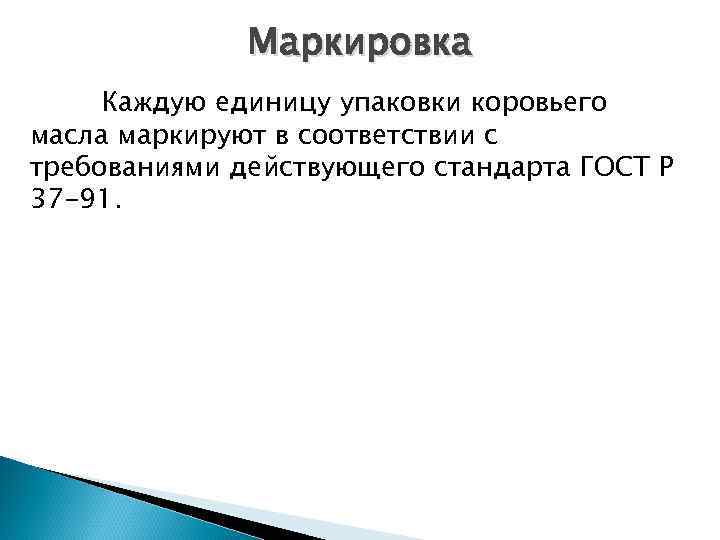 Маркировка

Каждую единицу упаковки коровьего масла маркируют в соответствии с требованиями действующего стандарта ГОСТ Р 37-91.